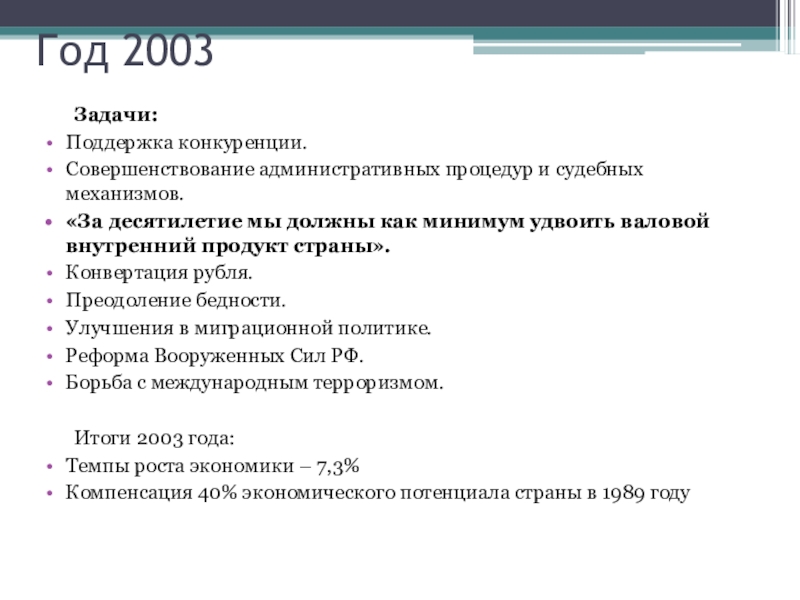 Год 2003

Задачи:

• Поддержка конкуренции.
• Совершенствование административных процедур и судебных механизмов.
• «За десятилетие мы должны как минимум удвоить валовой внутренний продукт страны».
• Конвертация рубля.
• Преодоление бедности.
• Улучшения в миграционной политике.
• Реформа Вооруженных Сил РФ.
• Борьба с международным терроризмом.

Итоги 2003 года:

• Темпы роста экономики – 7,3%
• Компенсация 40% экономического потенциала страны в 1989 году